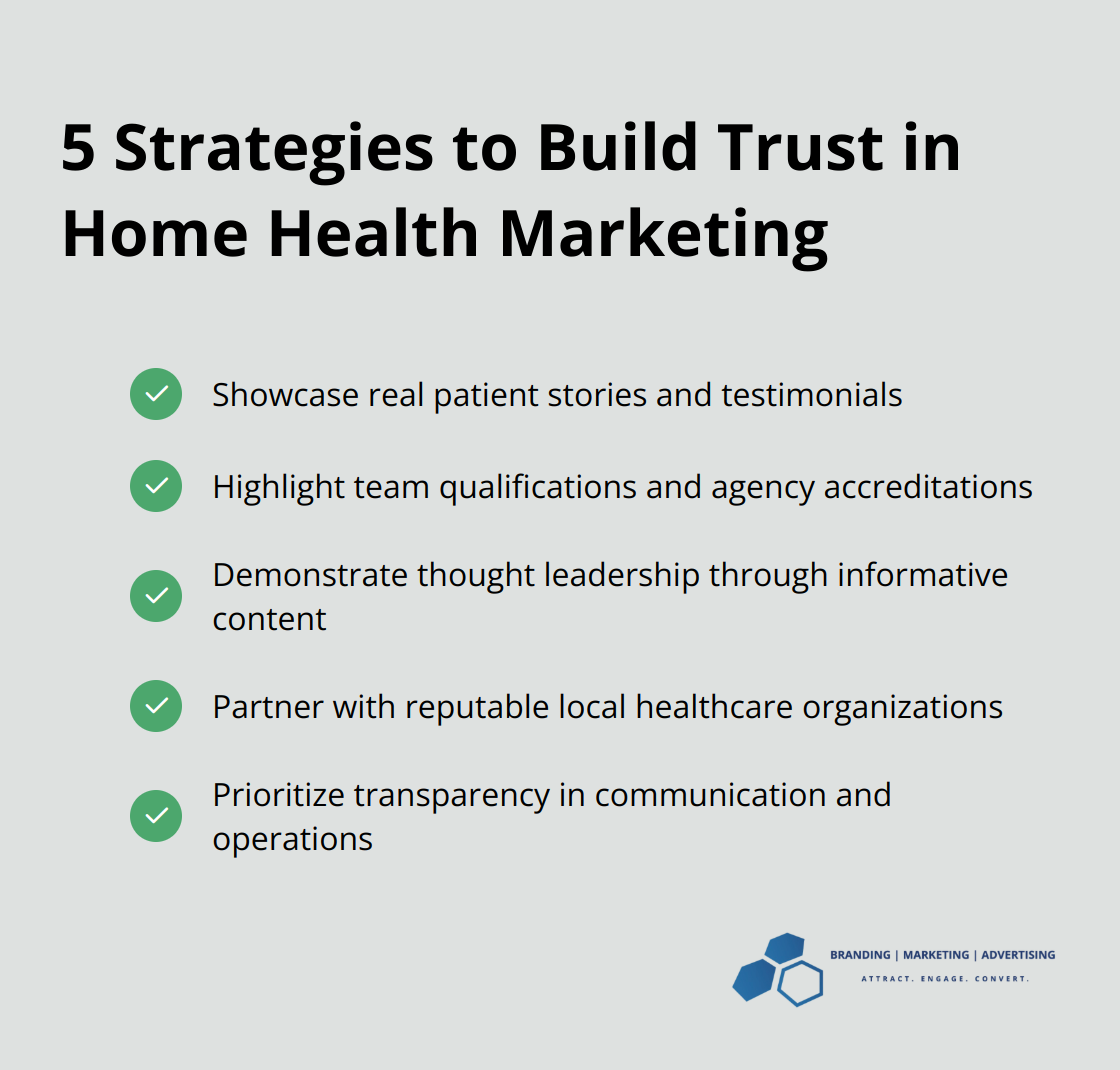 5 Strategies to Build Trust in Home Health Marketing

Showcase real patient stories and testimonials

Highlight team qualifications and agency accreditations

Demonstrate thought leadership through informative content

Partner with reputable local healthcare organizations

Prioritize transparency in communication and operations

BRANDING | MARKETING | ADVERTISING
ATTRACT. ENGAGE. CONVERT.